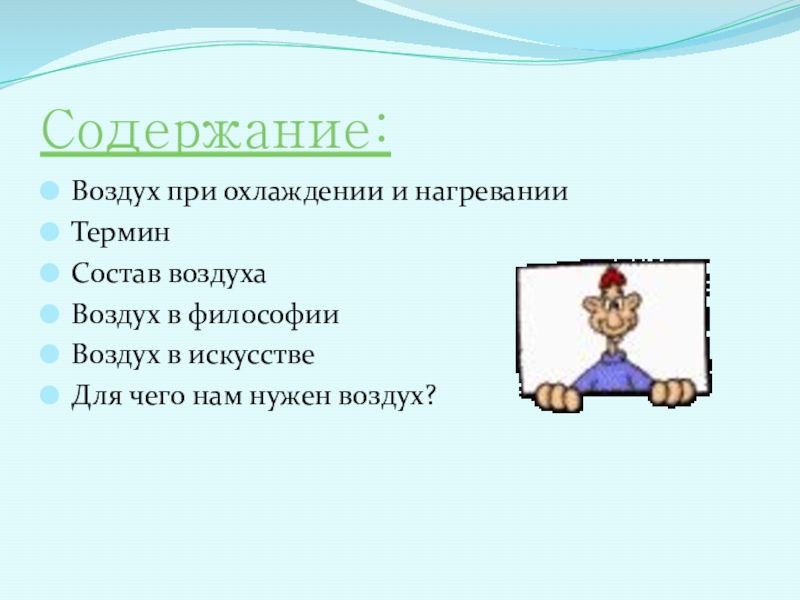 Содержание:

Воздух при охлаждении и нагревании
Термин
Состав воздуха
Воздух в философии
Воздух в искусстве
Для чего нам нужен воздух?